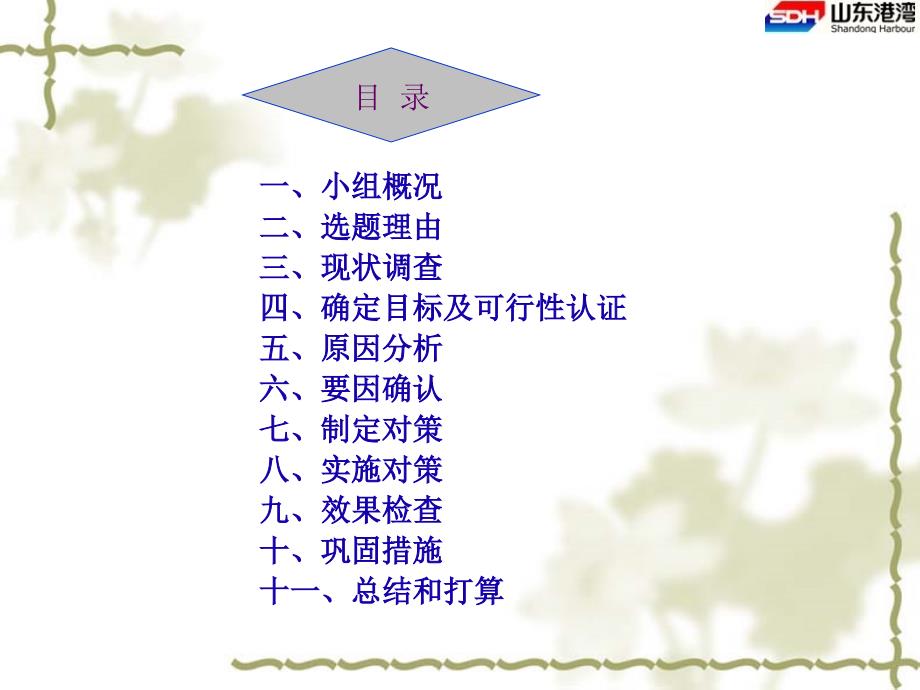 SDH 山东港湾
Shandong Harbour

目 录

一、小组概况
二、选题理由
三、现状调查
四、确定目标及可行性认证
五、原因分析
六、要因确认
七、制定对策
八、实施对策
九、效果检查
十、巩固措施
十一、总结和打算